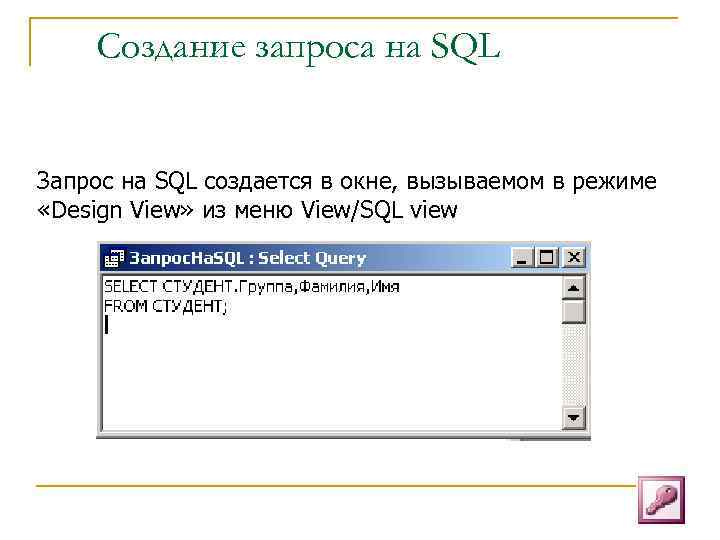 Создание запроса на SQL

Запрос на SQL создается в окне, вызываемом в режиме «Design View» из меню View/SQL view

ЗапросНаSQL : Select Query

SELECT СТУДЕНТ.Группа,Фамилия,Имя
FROM СТУДЕНТ;